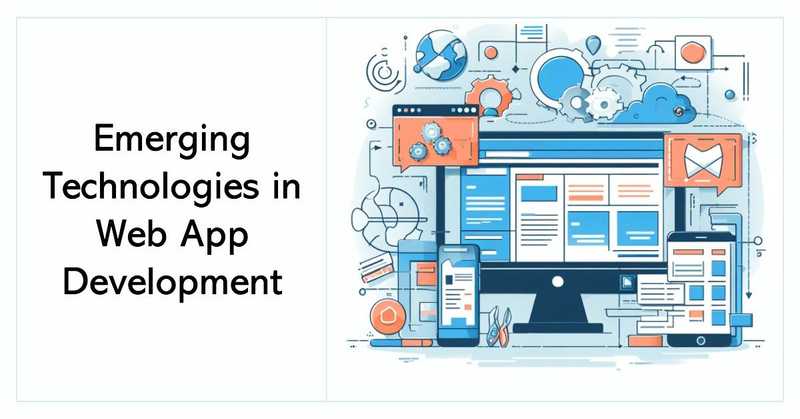 Emerging Technologies in Web App Development